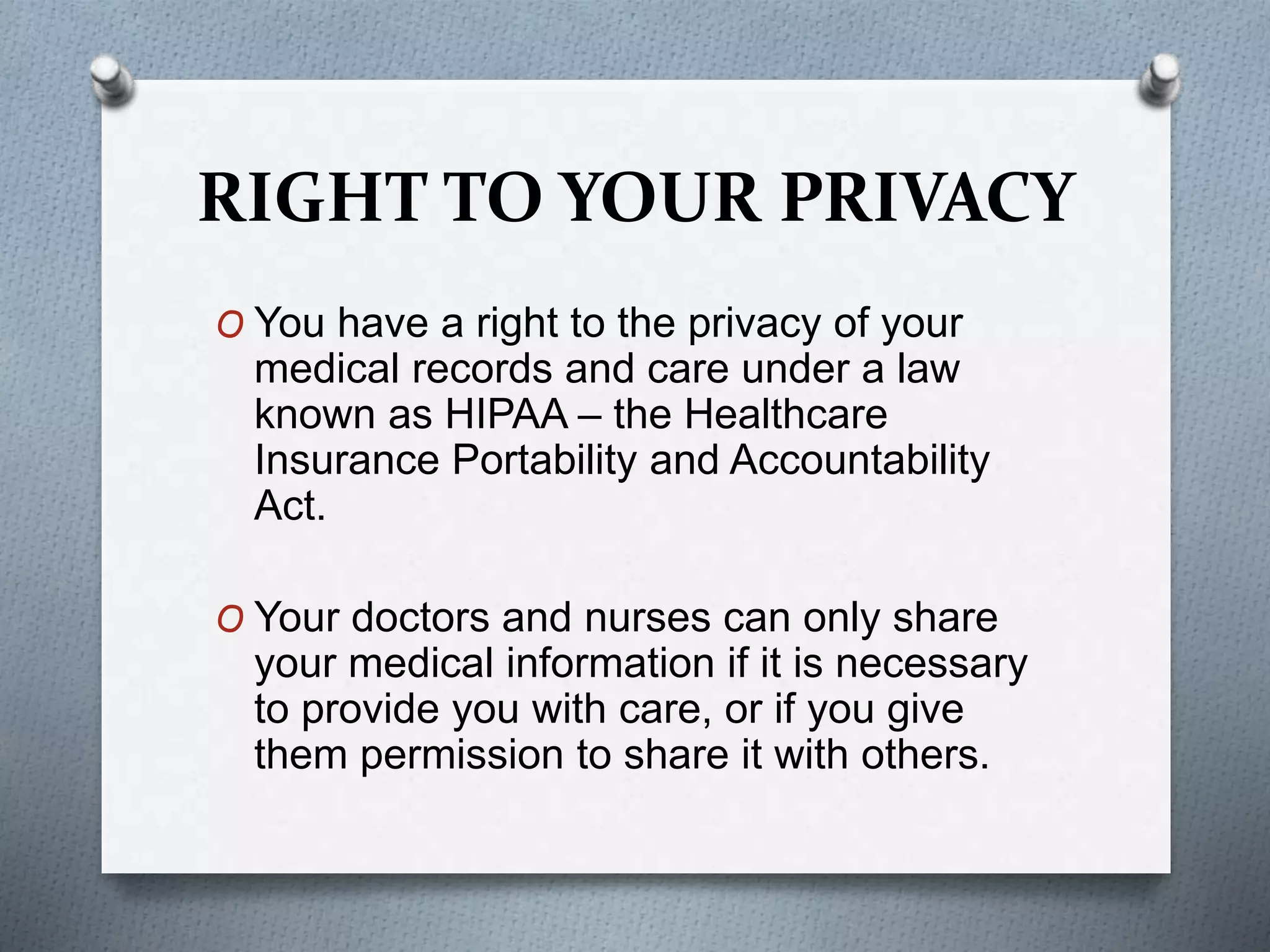 RIGHT TO YOUR PRIVACY

O You have a right to the privacy of your medical records and care under a law known as HIPAA – the Healthcare Insurance Portability and Accountability Act.

O Your doctors and nurses can only share your medical information if it is necessary to provide you with care, or if you give them permission to share it with others.